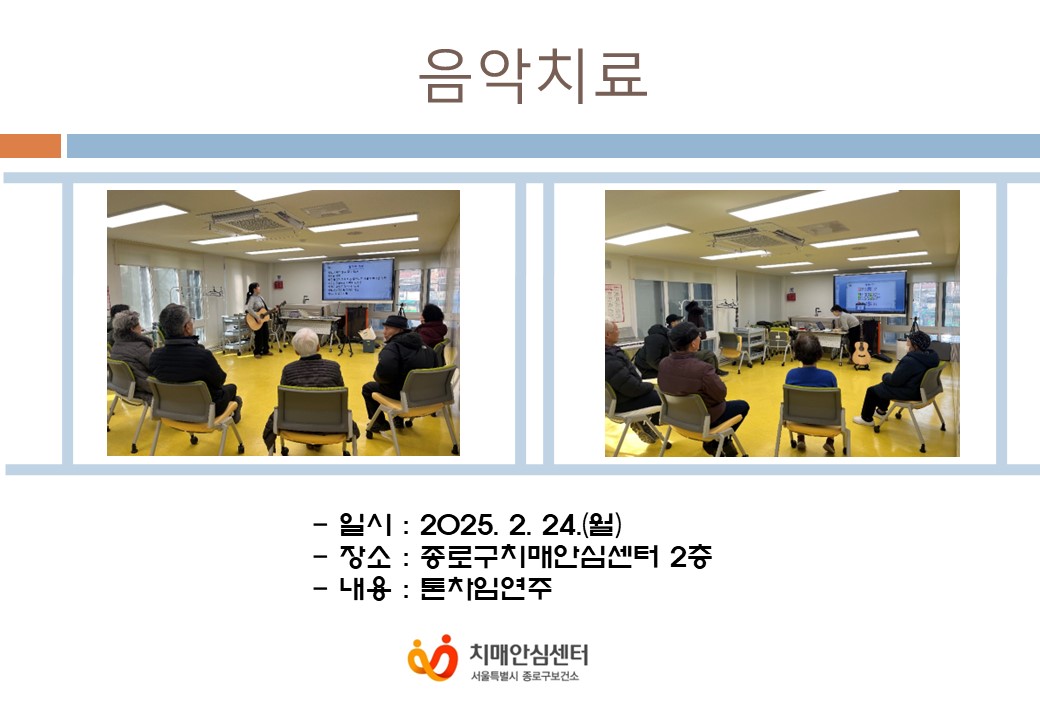 음악치료

- 일시 : 2025. 2. 24.(월)
- 장소 : 종로구치매안심센터 2층
- 내용 : 톤차임연주

치매안심센터
서울특별시 종로구보건소